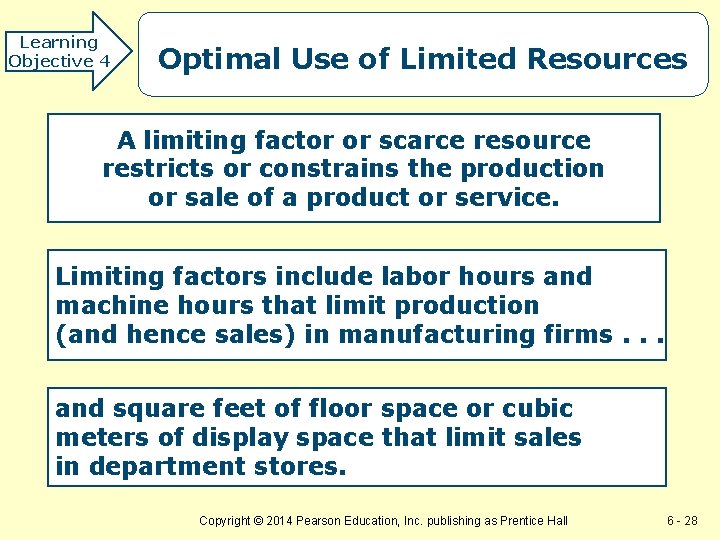 Learning Objective 4

Optimal Use of Limited Resources

A limiting factor or scarce resource restricts or constrains the production or sale of a product or service.

Limiting factors include labor hours and machine hours that limit production (and hence sales) in manufacturing firms . . .

and square feet of floor space or cubic meters of display space that limit sales in department stores.

Copyright © 2014 Pearson Education, Inc. publishing as Prentice Hall

6 - 28